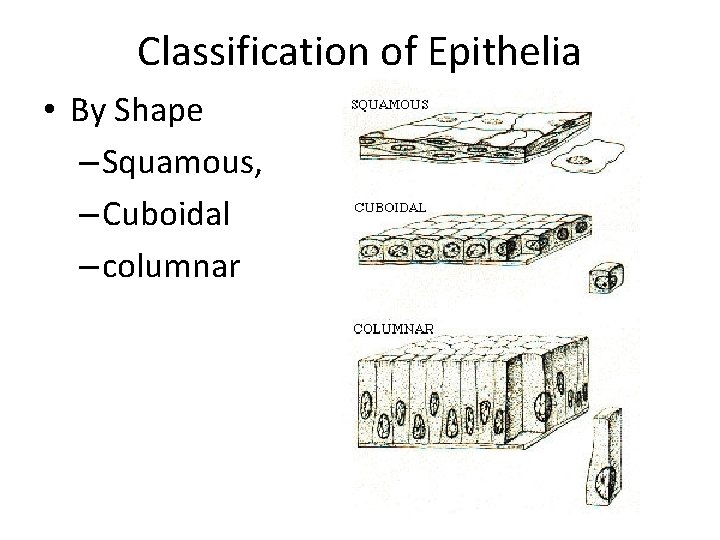 Classification of Epithelia

• By Shape
– Squamous,
– Cuboidal
– columnar

SQUAMOUS

CUBOIDAL

COLUMNAR